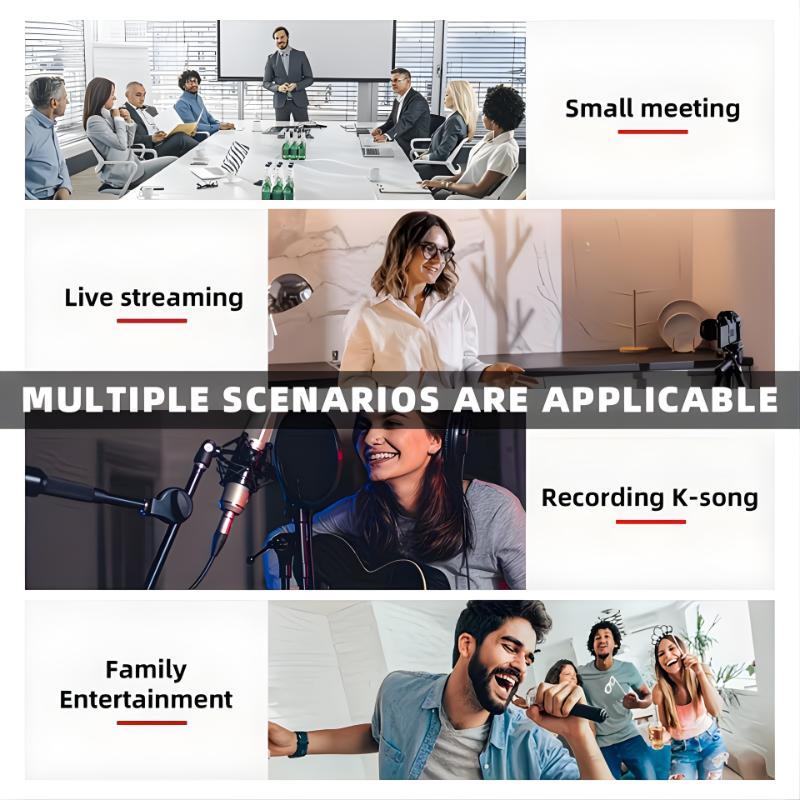 Small meeting

Live streaming

MULTIPLE SCENARIOS ARE APPLICABLE

Recording K-song

Family Entertainment